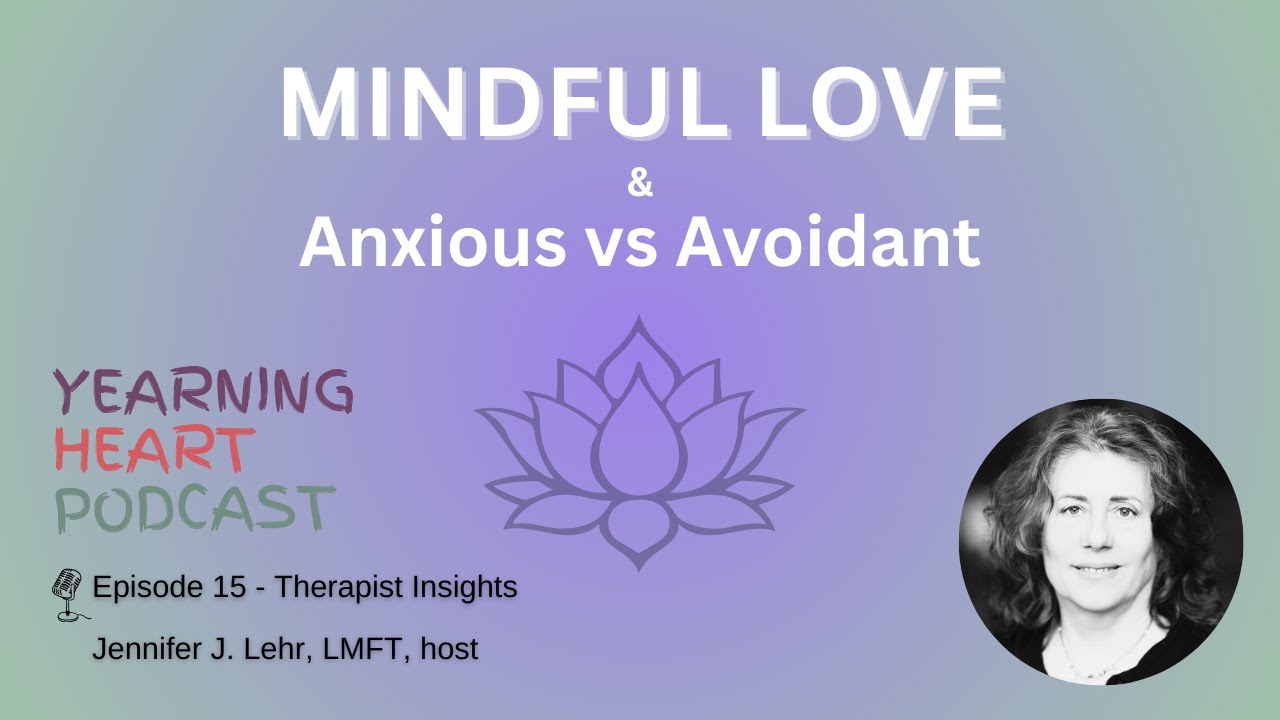 MINDFUL LOVE
&
Anxious vs Avoidant

YEARNING
HEART
PODCAST

Episode 15 - Therapist Insights

Jennifer J. Lehr, LMFT, host